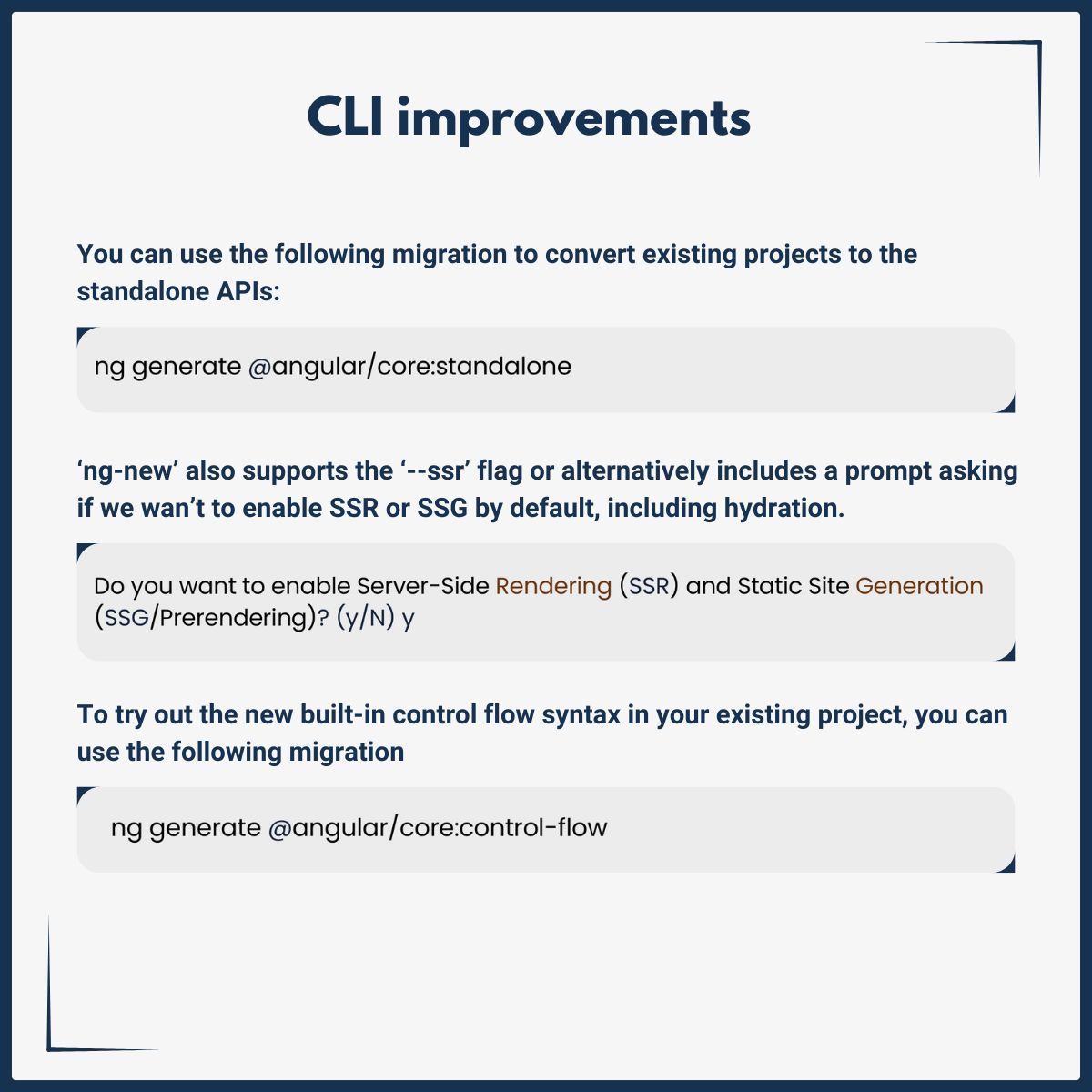 CLI improvements

You can use the following migration to convert existing projects to the standalone APIs:

ng generate @angular/core:standalone

‘ng-new’ also supports the ‘--ssr’ flag or alternatively includes a prompt asking if we wan’t to enable SSR or SSG by default, including hydration.

Do you want to enable Server-Side Rendering (SSR) and Static Site Generation (SSG/Prerendering)? (y/N) y

To try out the new built-in control flow syntax in your existing project, you can use the following migration

ng generate @angular/core:control-flow